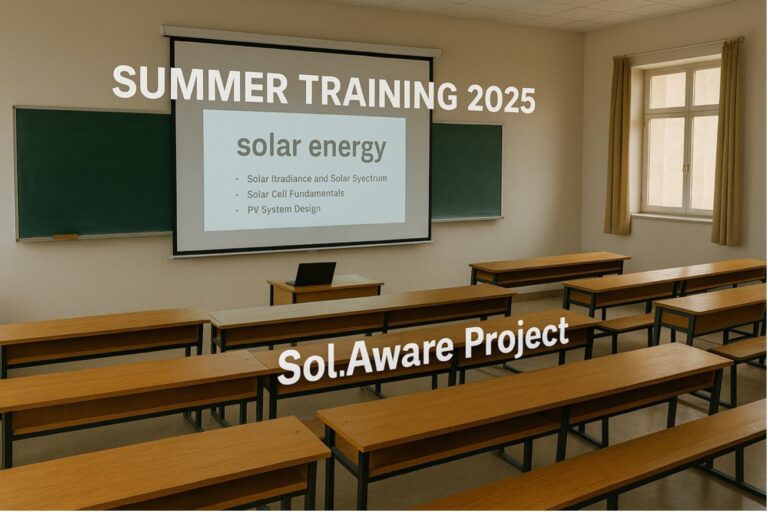 SUMMER TRAINING 2025

solar energy

- Solar Itradiance and Solar Syectrum
- Solar Cell Fundamentals
- PV System Design

Sol.Aware Project